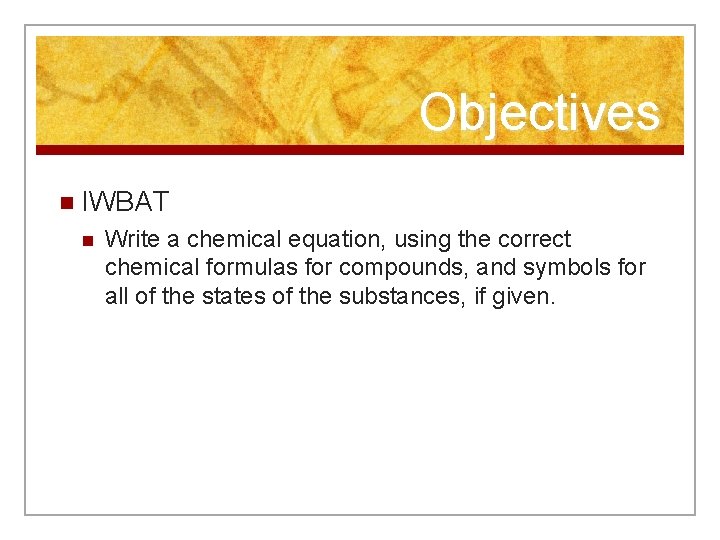 Objectives

IWBAT

Write a chemical equation, using the correct chemical formulas for compounds, and symbols for all of the states of the substances, if given.